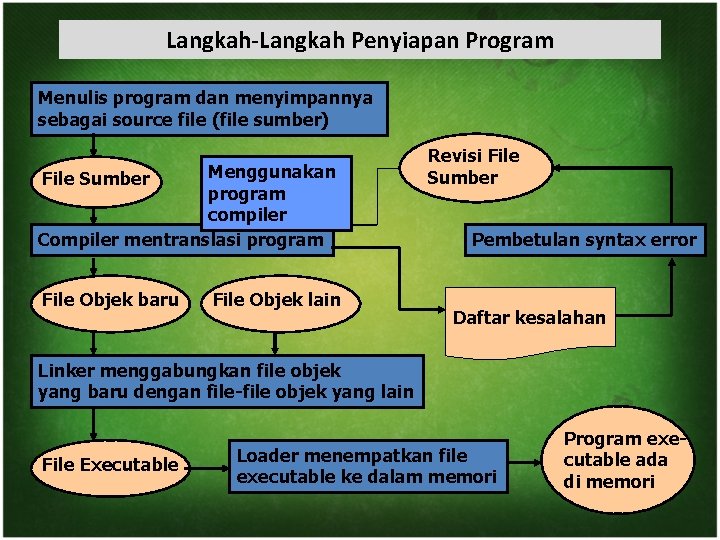 Langkah-Langkah Penyiapan Program

Menulis program dan menyimpannya sebagai source file (file sumber)

File Sumber

Menggunakan program compiler

Revisi File Sumber

Compiler mentranslasi program

Pembetulan syntax error

File Objek baru

File Objek lain

Daftar kesalahan

Linker menggabungkan file objek yang baru dengan file-file objek yang lain

File Executable

Loader menempatkan file executable ke dalam memori

Program executable ada di memori